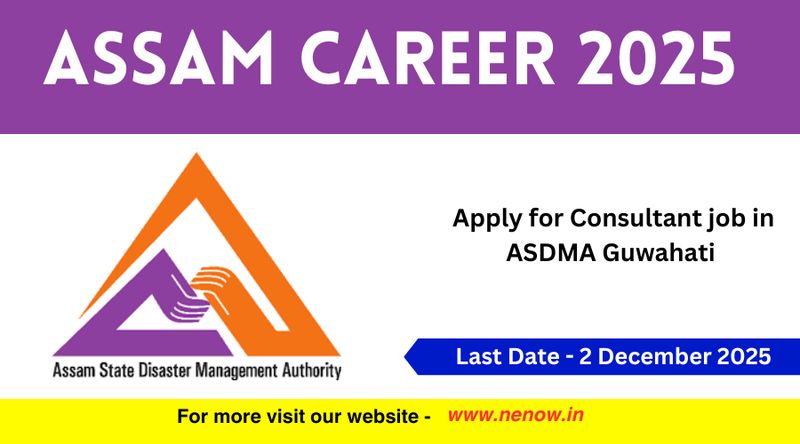 ASSAM CAREER 2025

Assam State Disaster Management Authority

Apply for Consultant job in ASDMA Guwahati

Last Date - 2 December 2025

For more visit our website - www.nenow.in